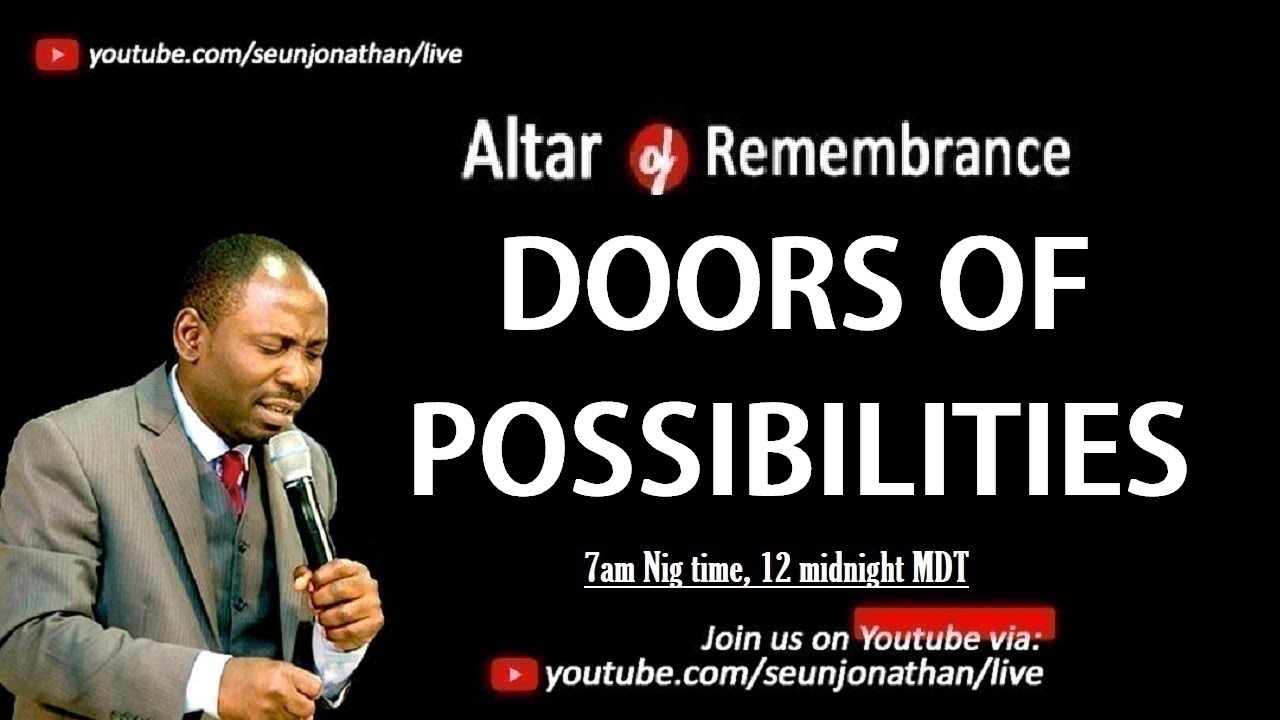 youtube.com/seunjonathan/live

Altar of Remembrance

DOORS OF POSSIBILITIES

7am Nig time, 12 midnight MDT

Join us on Youtube via:
youtube.com/seunjonathan/live